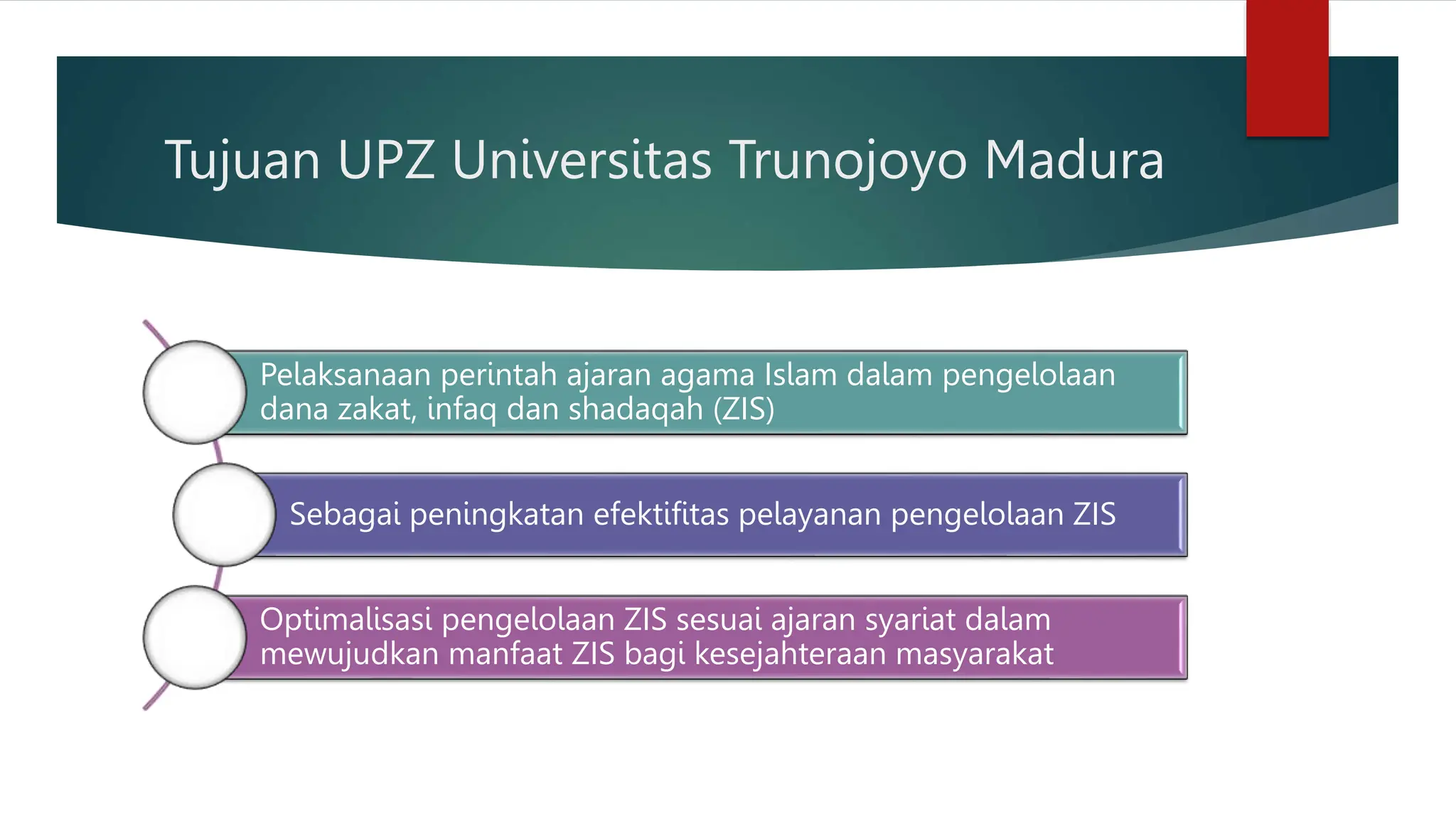 Tujuan UPZ Universitas Trunojoyo Madura

Pelaksanaan perintah ajaran agama Islam dalam pengelolaan dana zakat, infaq dan shadaqah (ZIS)

Sebagai peningkatan efektifitas pelayanan pengelolaan ZIS

Optimalisasi pengelolaan ZIS sesuai ajaran syariat dalam mewujudkan manfaat ZIS bagi kesejahteraan masyarakat